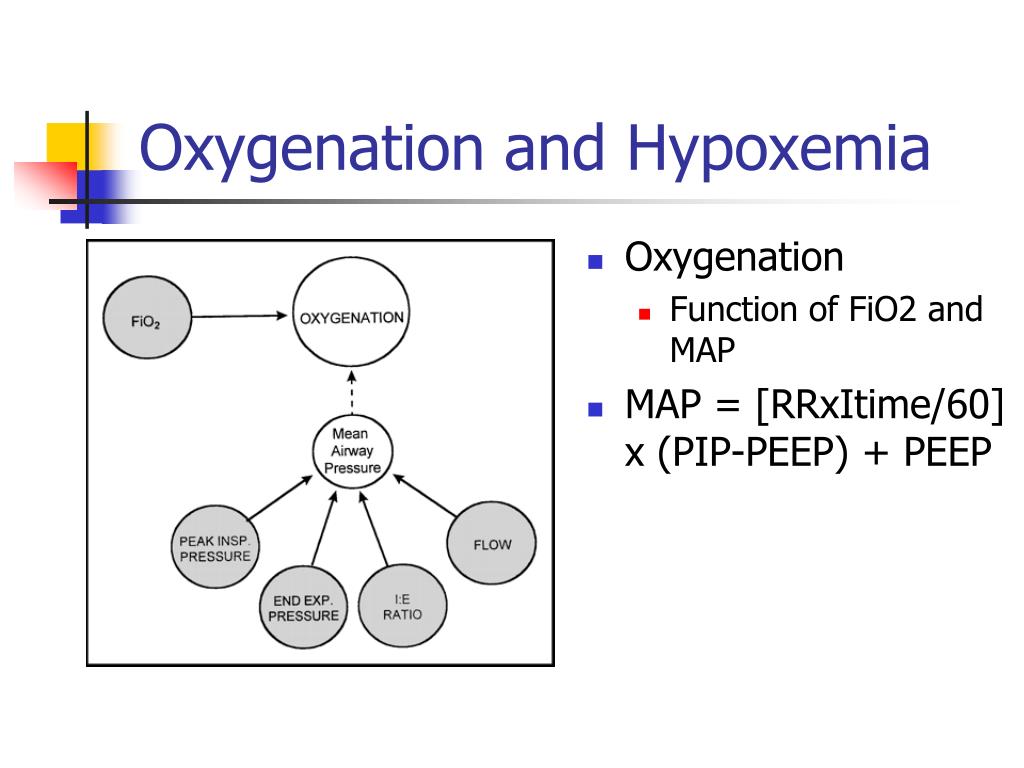 Oxygenation and Hypoxemia

$FiO_2$

OXYGENATION

Mean Airway Pressure

PEAK INSP. PRESSURE

END EXP. PRESSURE

I:E RATIO

FLOW

Oxygenation
Function of FiO2 and MAP

MAP = [RRxItime/60] x (PIP-PEEP) + PEEP